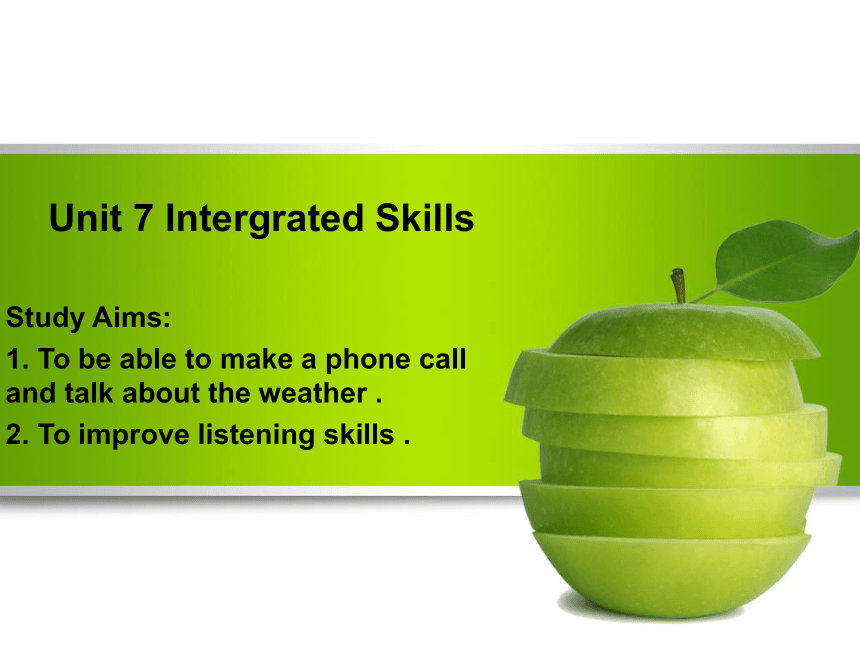 Unit 7 Intergrated Skills

Study Aims:

1. To be able to make a phone call and talk about the weather .

2. To improve listening skills .